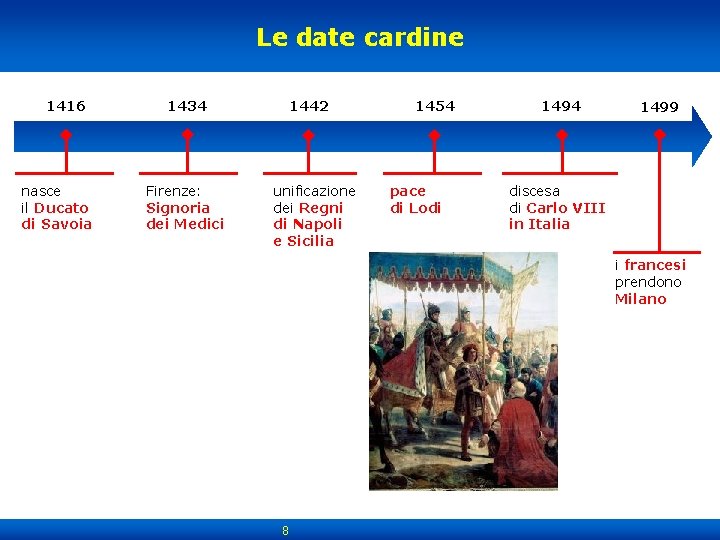 Le date cardine

1416

nasce il Ducato di Savoia

1434

Firenze: Signoria dei Medici

1442

unificazione dei Regni di Napoli e Sicilia

1454

pace di Lodi

1494

discesa di Carlo VIII in Italia

1499

i francesi prendono Milano

8